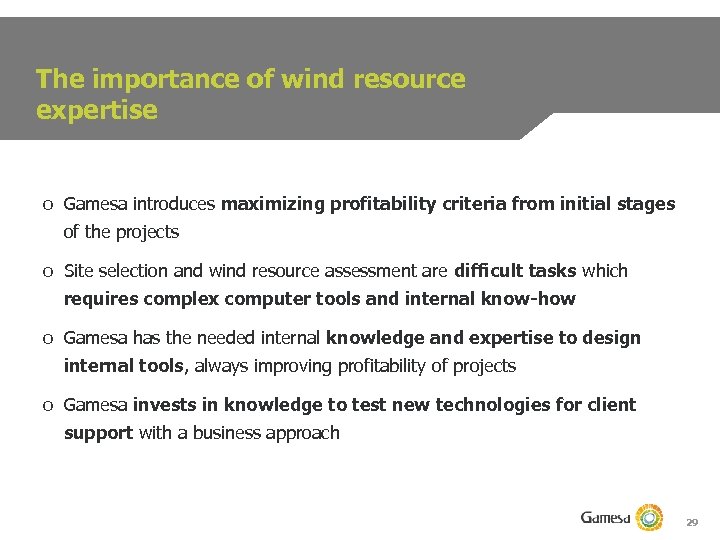 The importance of wind resource expertise

o Gamesa introduces maximizing profitability criteria from initial stages of the projects

o Site selection and wind resource assessment are difficult tasks which requires complex computer tools and internal know-how

o Gamesa has the needed internal knowledge and expertise to design internal tools, always improving profitability of projects

o Gamesa invests in knowledge to test new technologies for client support with a business approach

Gamesa

29